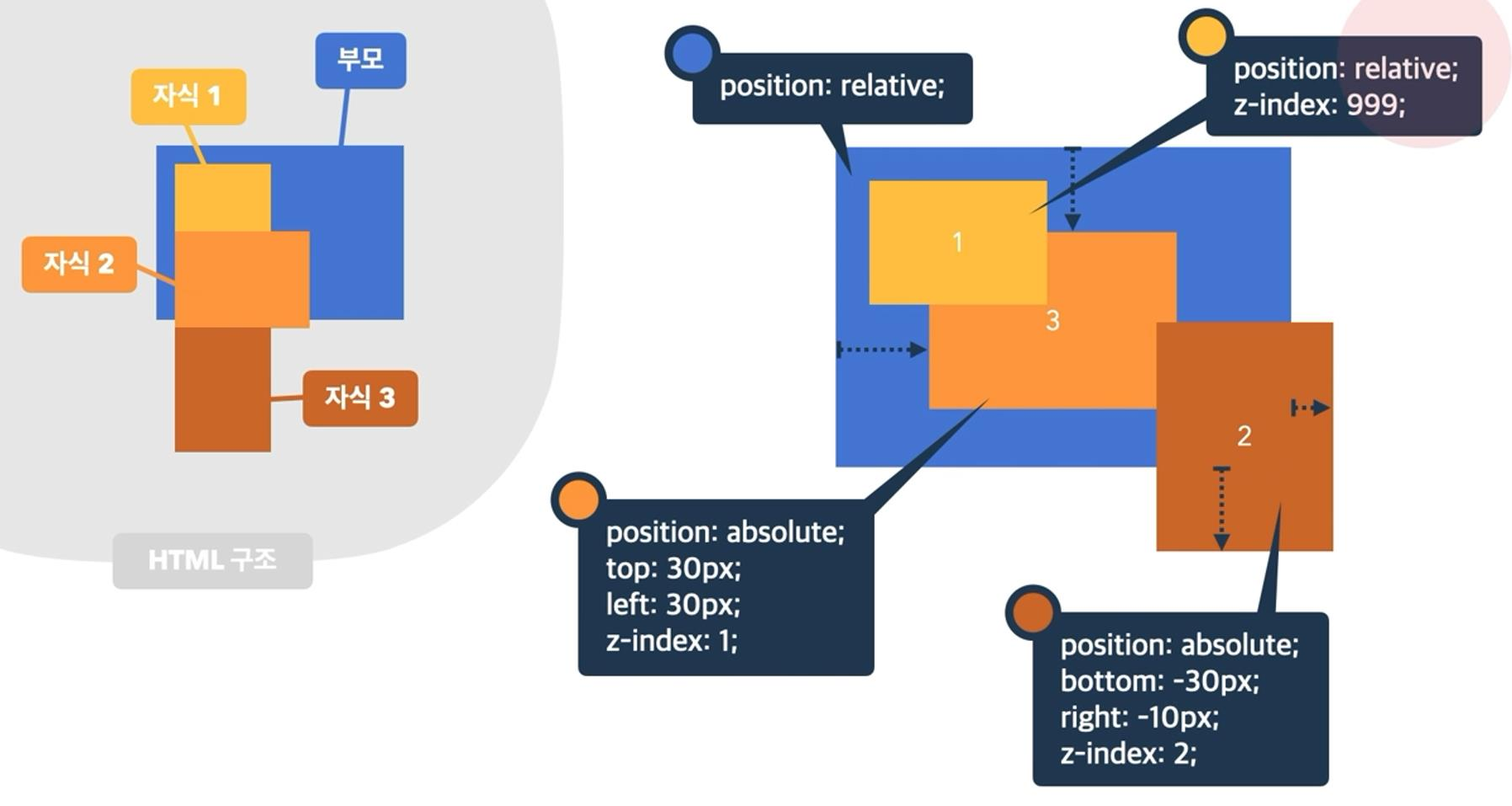 부모
자식 1
자식 2
자식 3
HTML 구조

position: relative;

position: relative;
z-index: 999;

1
3
2

position: absolute;
top: 30px;
left: 30px;
z-index: 1;

position: absolute;
bottom: -30px;
right: -10px;
z-index: 2;